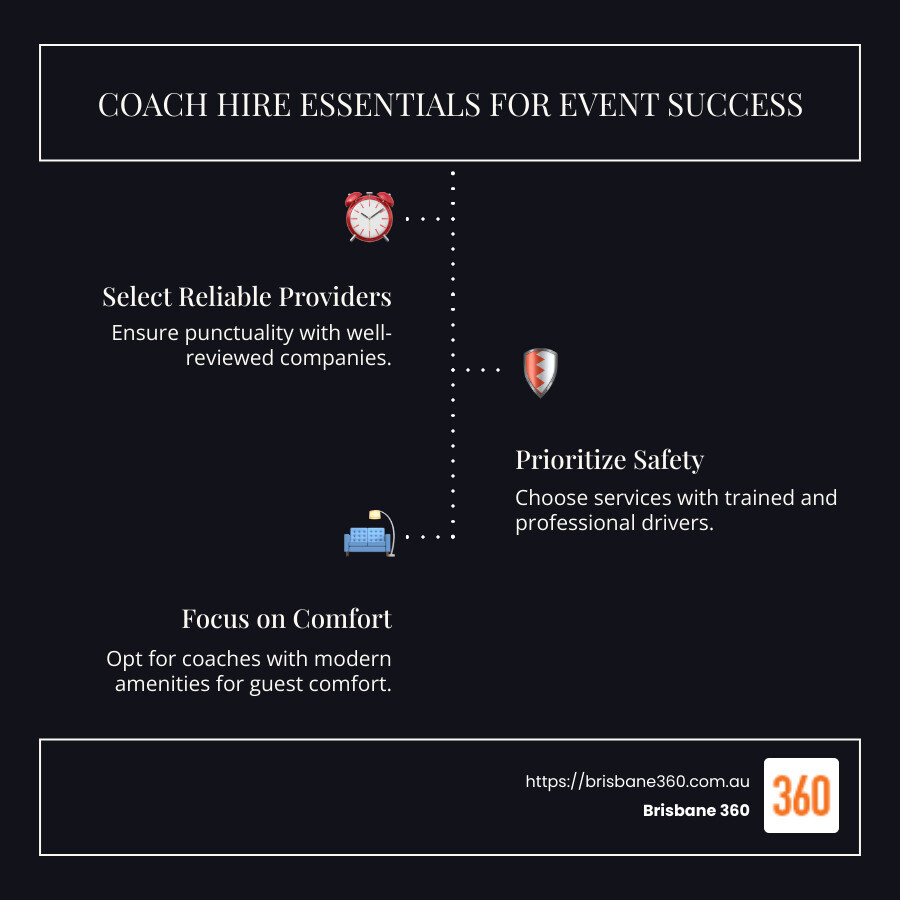 COACH HIRE ESSENTIALS FOR EVENT SUCCESS

Select Reliable Providers
Ensure punctuality with well-reviewed companies.

Prioritize Safety
Choose services with trained and professional drivers.

Focus on Comfort
Opt for coaches with modern amenities for guest comfort.

https://brisbane360.com.au
Brisbane 360
360